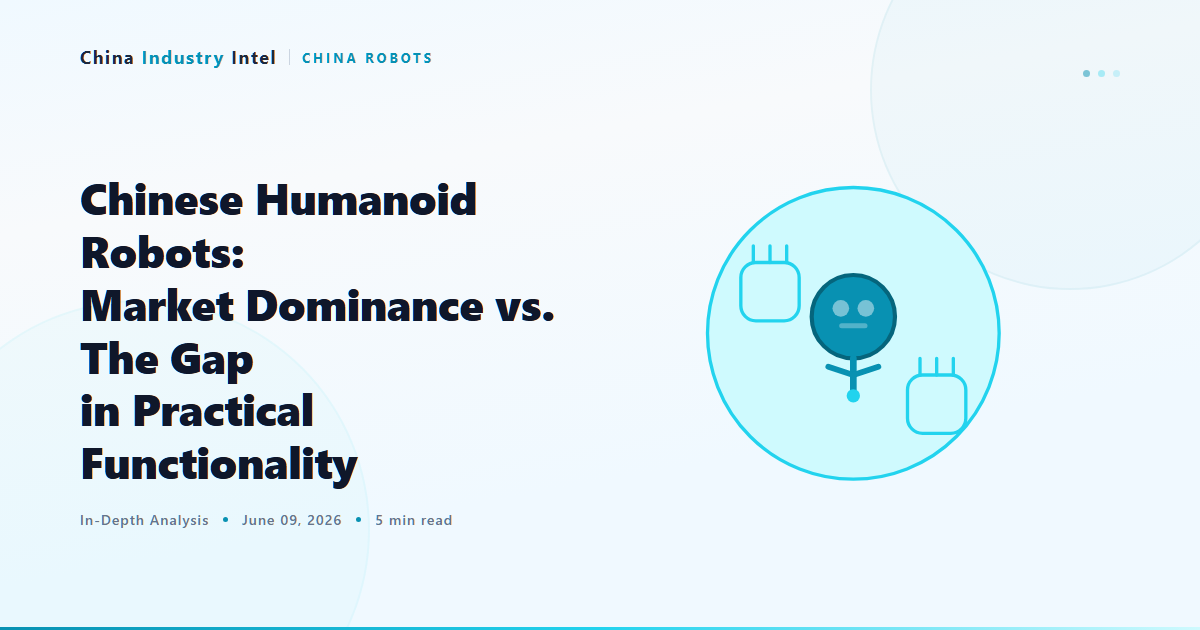 China Industry Intel | CHINA ROBOTS

Chinese Humanoid Robots:
Market Dominance vs. The Gap in Practical Functionality

In-Depth Analysis • June 09, 2026 • 5 min read